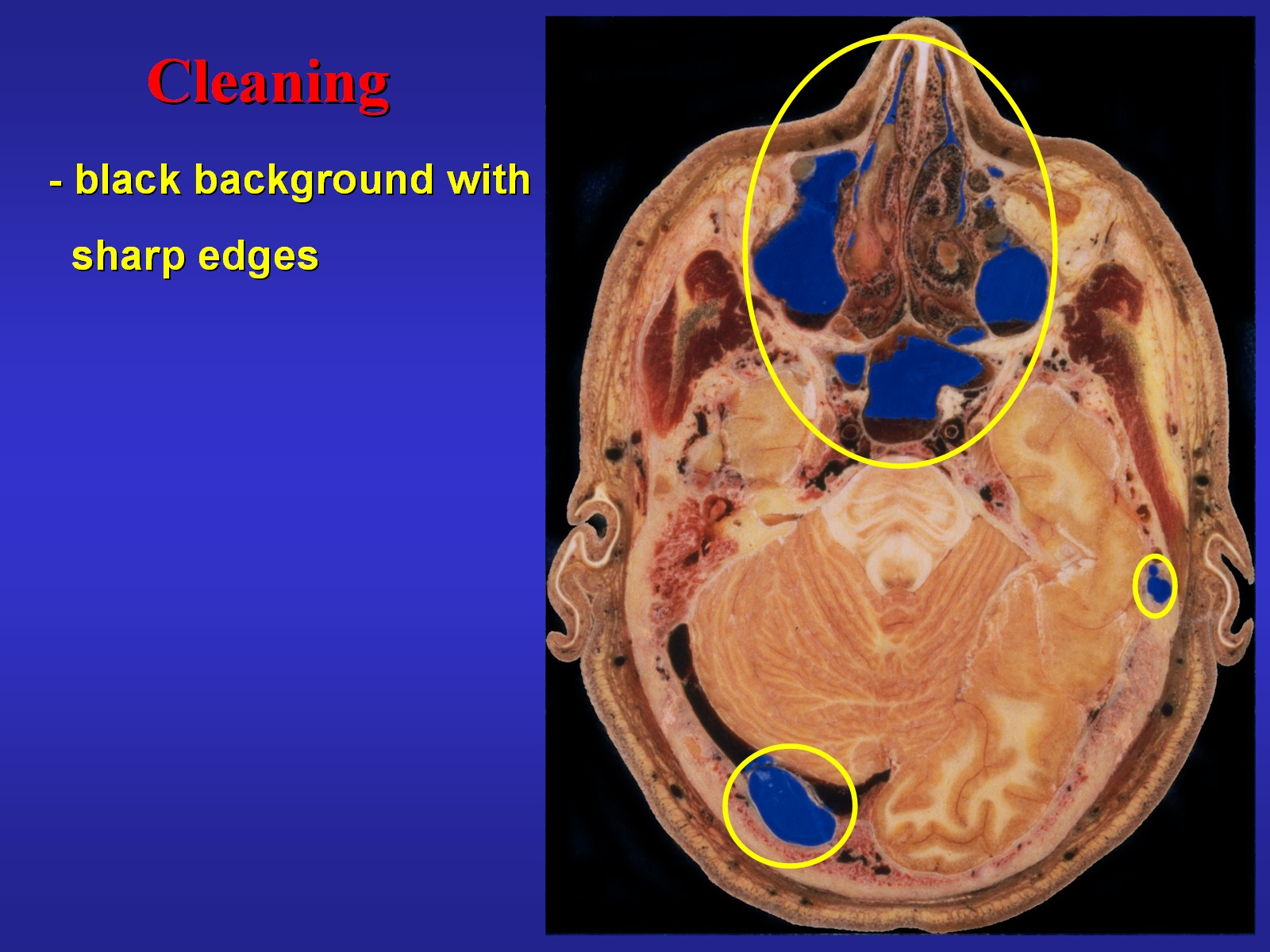 Cleaning

- black background with sharp edges